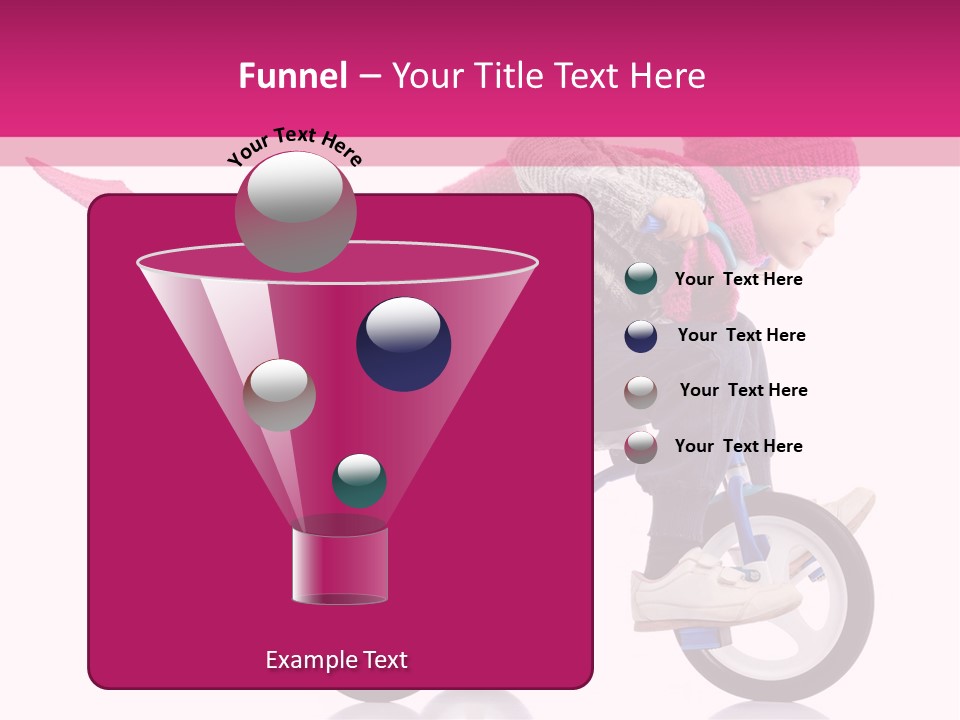 Funnel – Your Title Text Here

Your Text Here

Your Text Here

Your Text Here

Your Text Here

Your Text Here

Example Text